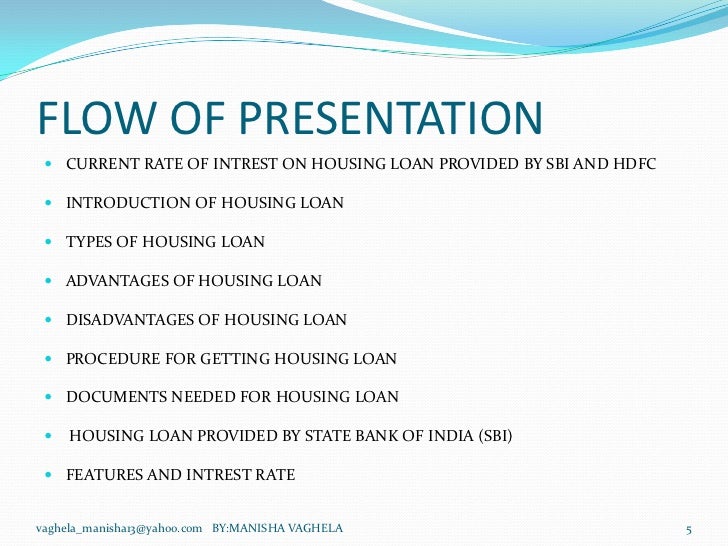 FLOW OF PRESENTATION

- CURRENT RATE OF INTREST ON HOUSING LOAN PROVIDED BY SBI AND HDFC
- INTRODUCTION OF HOUSING LOAN
- TYPES OF HOUSING LOAN
- ADVANTAGES OF HOUSING LOAN
- DISADVANTAGES OF HOUSING LOAN
- PROCEDURE FOR GETTING HOUSING LOAN
- DOCUMENTS NEEDED FOR HOUSING LOAN
- HOUSING LOAN PROVIDED BY STATE BANK OF INDIA (SBI)
- FEATURES AND INTREST RATE

vaghela_manisha13@yahoo.com BY:MANISHA VAGHELA 5